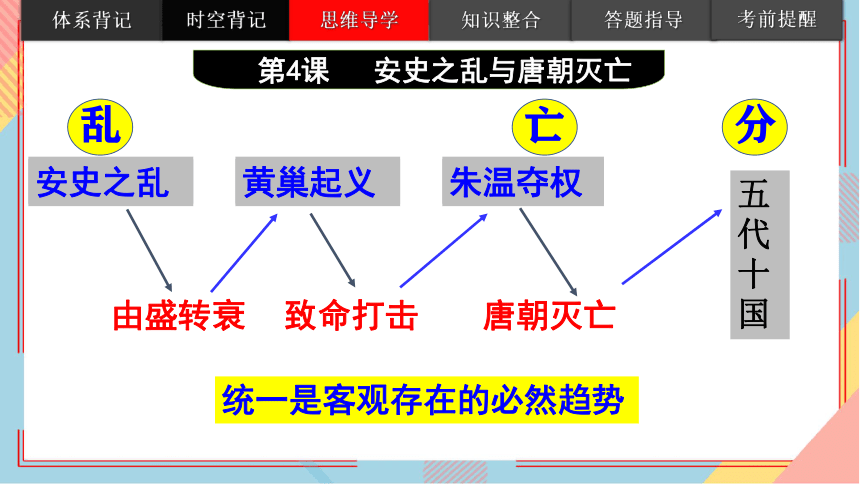 体系背记　时空背记　思维导学　知识整合　答题指导　考前提醒

第4课　安史之乱与唐朝灭亡

乱　亡　分

安史之乱　黄巢起义　朱温夺权　五代十国

由盛转衰　致命打击　唐朝灭亡

统一是客观存在的必然趋势